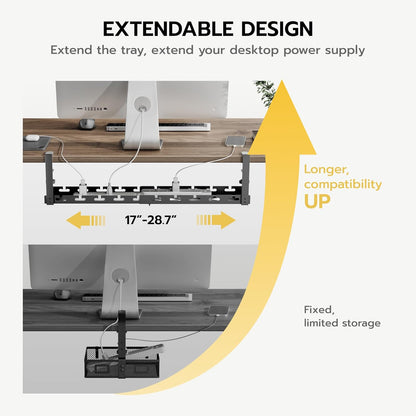 EXTENDABLE DESIGN

Extend the tray, extend your desktop power supply

17"-28.7"

Longer,
compatibility
UP

Fixed,
limited storage